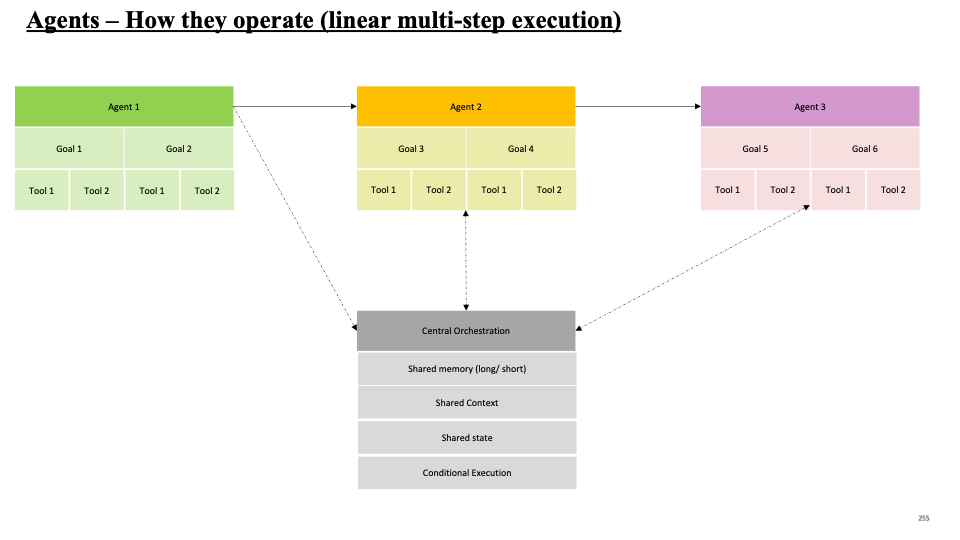 Agents – How they operate (linear multi-step execution)

Agent 1

Goal 1 Goal 2

Tool 1 Tool 2 Tool 1 Tool 2

Agent 2

Goal 3 Goal 4

Tool 1 Tool 2 Tool 1 Tool 2

Agent 3

Goal 5 Goal 6

Tool 1 Tool 2 Tool 1 Tool 2

Central Orchestration

Shared memory (long/ short)

Shared Context

Shared state

Conditional Execution

255